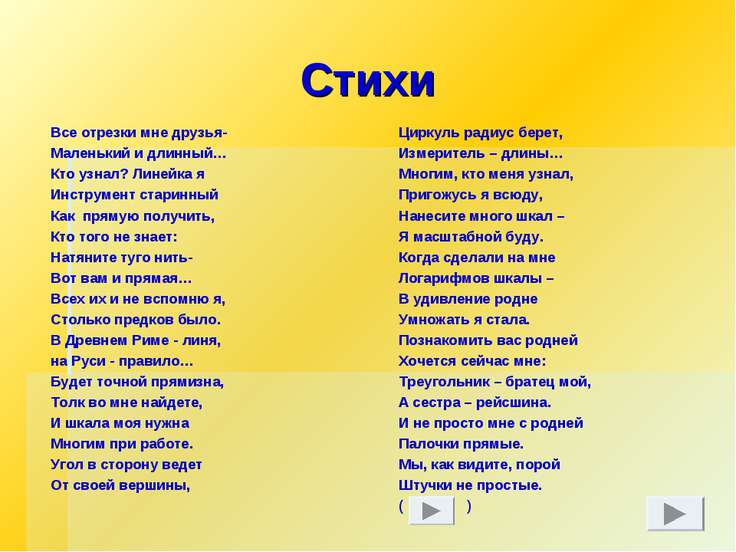 Стихи

Все отрезки мне друзья-
Маленький и длинный…
Кто узнал? Линейка я
Инструмент старинный
Как прямую получить,
Кто того не знает:
Натяните туго нить-
Вот вам и прямая…
Всех их и не вспомню я,
Столько предков было.
В Древнем Риме - линя,
на Руси - правило…
Будет точной прямизна,
Толк во мне найдете,
И шкала моя нужна
Многим при работе.
Угол в сторону ведет
От своей вершины,

Циркуль радиус берет,
Измеритель – длины…
Многим, кто меня узнал,
Пригожусь я всюду,
Нанесите много шкал –
Я масштабной буду.
Когда сделали на мне
Логарифмов шкалы –
В удивление родне
Умножать я стала.
Познакомить вас родней
Хочется сейчас мне:
Треугольник – братец мой,
А сестра – рейсшина.
И не просто мне с родней
Палочки прямые.
Мы, как видите, порой
Штучки не простые.
( )